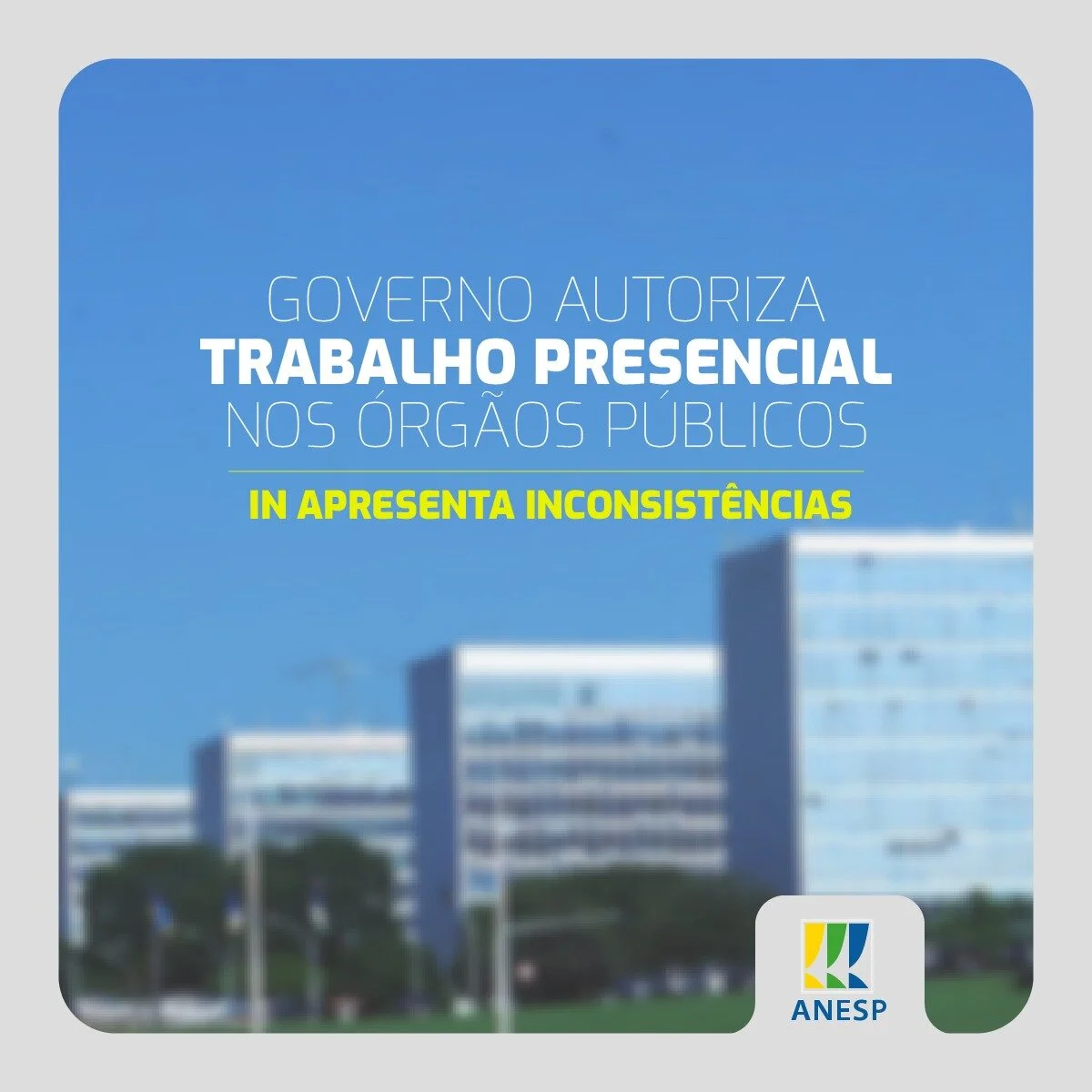 GOVERNO AUTORIZA
TRABALHO PRESENCIAL
NOS ÓRGÃOS PÚBLICOS

IN APRESENTA INCONSISTÊNCIAS

ANESP